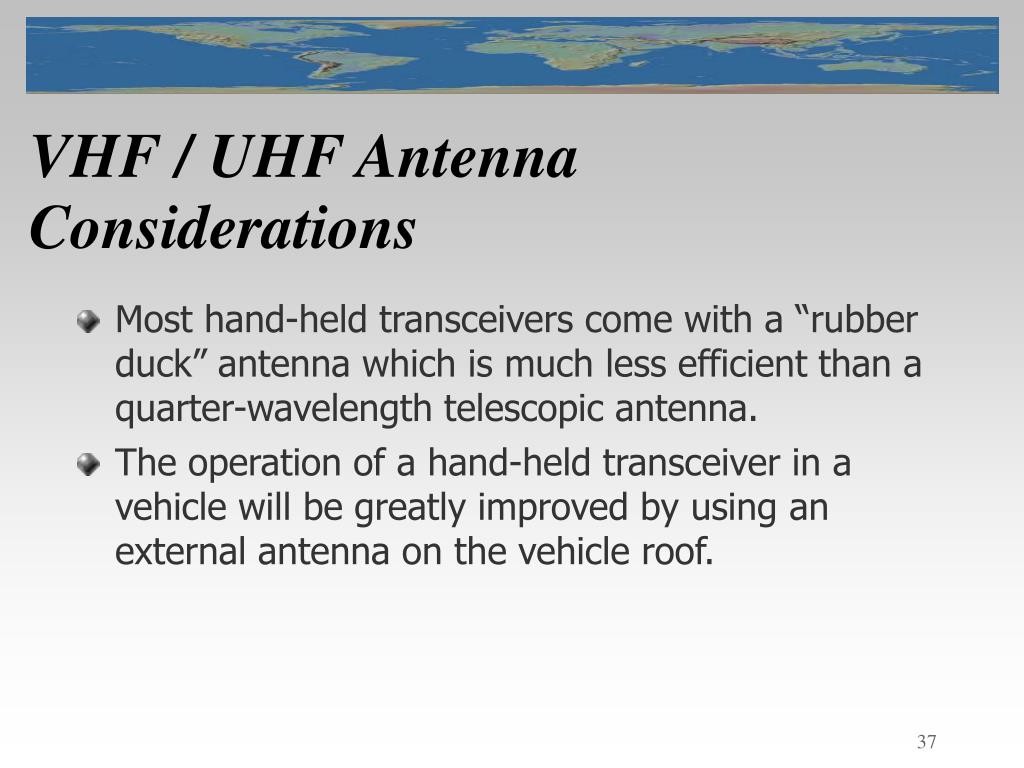 VHF / UHF Antenna Considerations

Most hand-held transceivers come with a “rubber duck” antenna which is much less efficient than a quarter-wavelength telescopic antenna.

The operation of a hand-held transceiver in a vehicle will be greatly improved by using an external antenna on the vehicle roof.

37